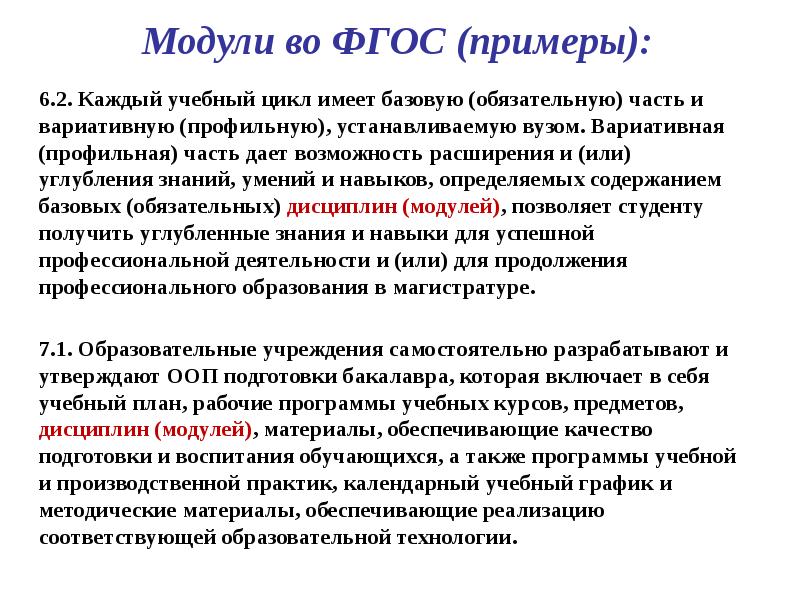 Модули во ФГОС (примеры):

6.2. Каждый учебный цикл имеет базовую (обязательную) часть и вариативную (профильную), устанавливаемую вузом. Вариативная (профильная) часть дает возможность расширения и (или) углубления знаний, умений и навыков, определяемых содержанием базовых (обязательных) дисциплин (модулей), позволяет студенту получить углубленные знания и навыки для успешной профессиональной деятельности и (или) для продолжения профессионального образования в магистратуре.

7.1. Образовательные учреждения самостоятельно разрабатывают и утверждают ООП подготовки бакалавра, которая включает в себя учебный план, рабочие программы учебных курсов, предметов, дисциплин (модулей), материалы, обеспечивающие качество подготовки и воспитания обучающихся, а также программы учебной и производственной практик, календарный учебный график и методические материалы, обеспечивающие реализацию соответствующей образовательной технологии.